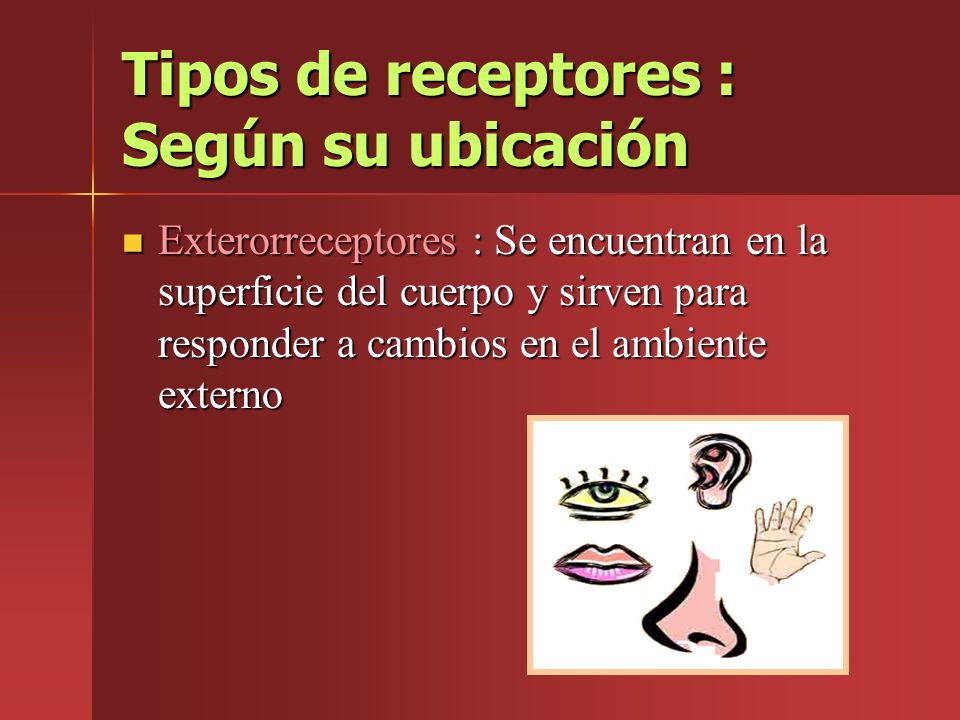 Tipos de receptores : Según su ubicación

Exterorreceptores : Se encuentran en la superficie del cuerpo y sirven para responder a cambios en el ambiente externo